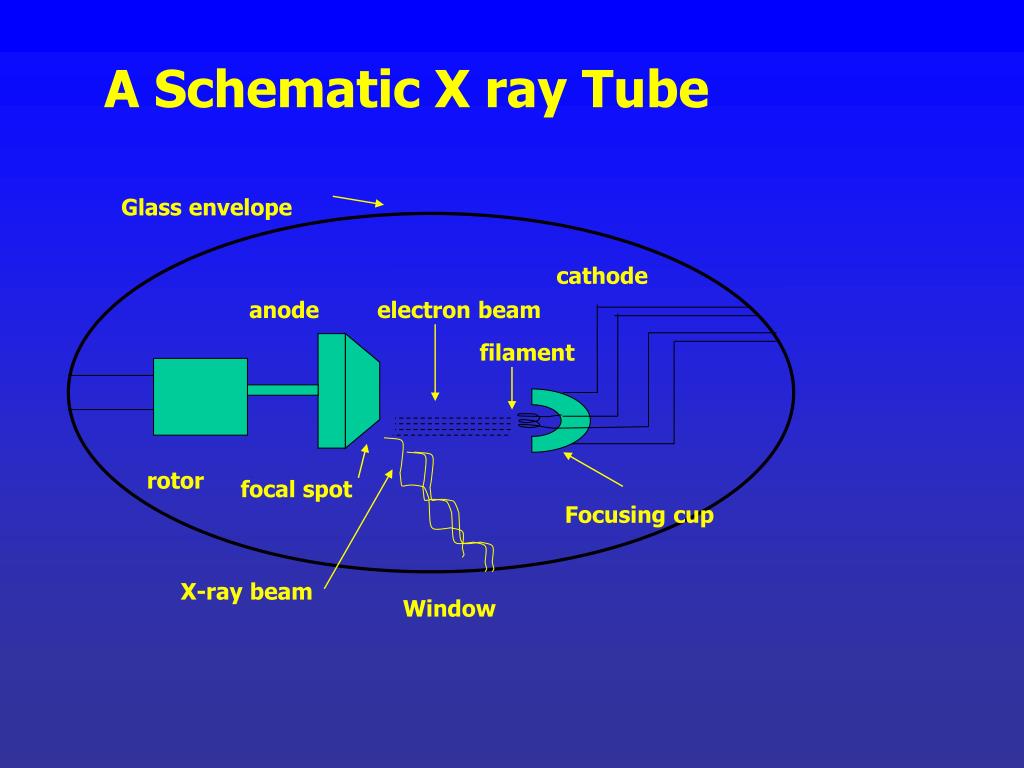 A Schematic X ray Tube

Glass envelope

cathode

anode

electron beam

filament

rotor

focal spot

Focusing cup

X-ray beam

Window